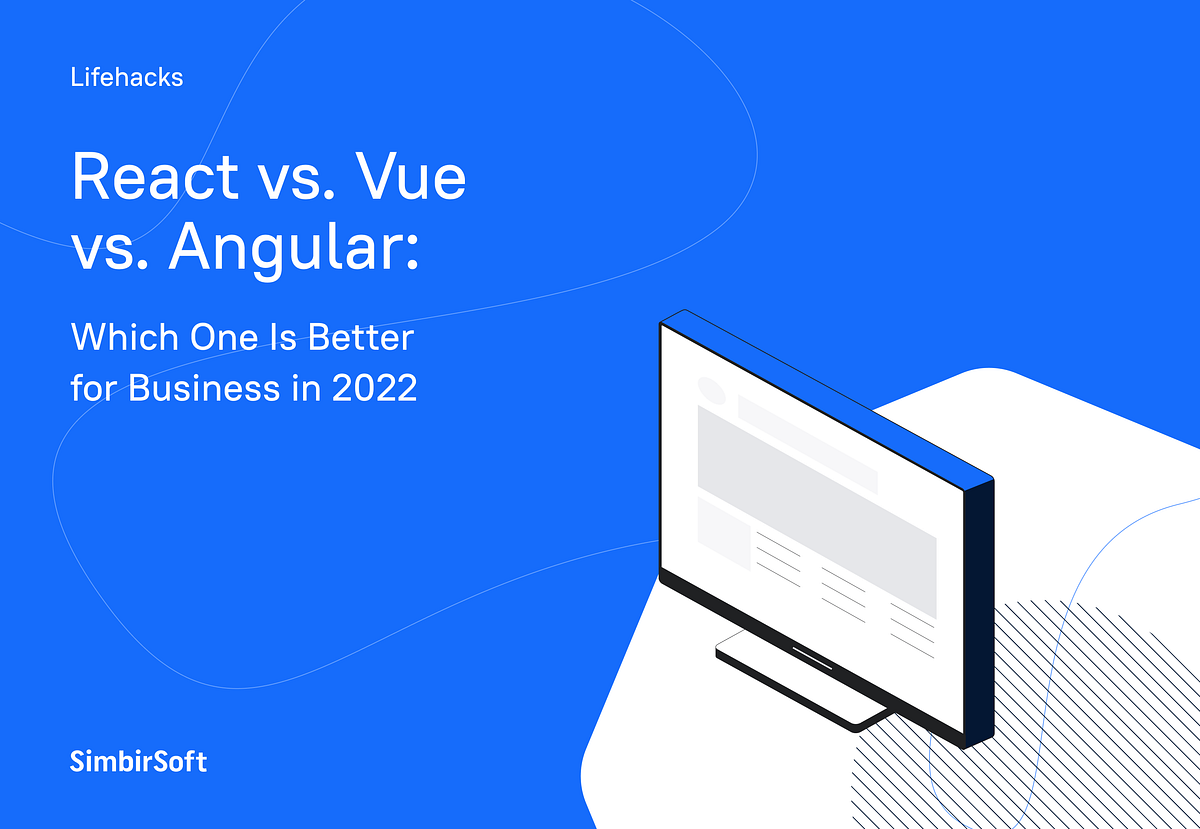 Lifehacks

React vs. Vue vs. Angular:

Which One Is Better for Business in 2022

SimbirSoft